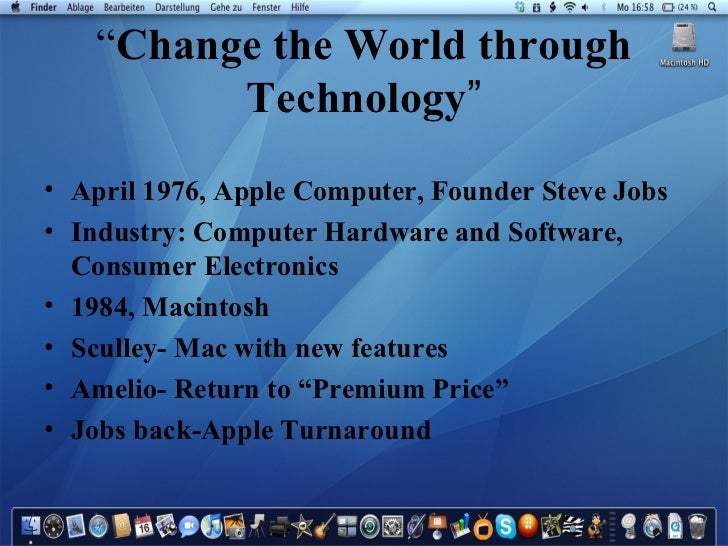 Finder Ablage Bearbeiten Darstellung Gehe zu Fenster Hilfe

Mo 16:58 (24 %)

Macintosh HD

“Change the World through Technology”

• April 1976, Apple Computer, Founder Steve Jobs
• Industry: Computer Hardware and Software, Consumer Electronics
• 1984, Macintosh
• Sculley- Mac with new features
• Amelio- Return to “Premium Price”
• Jobs back-Apple Turnaround

16